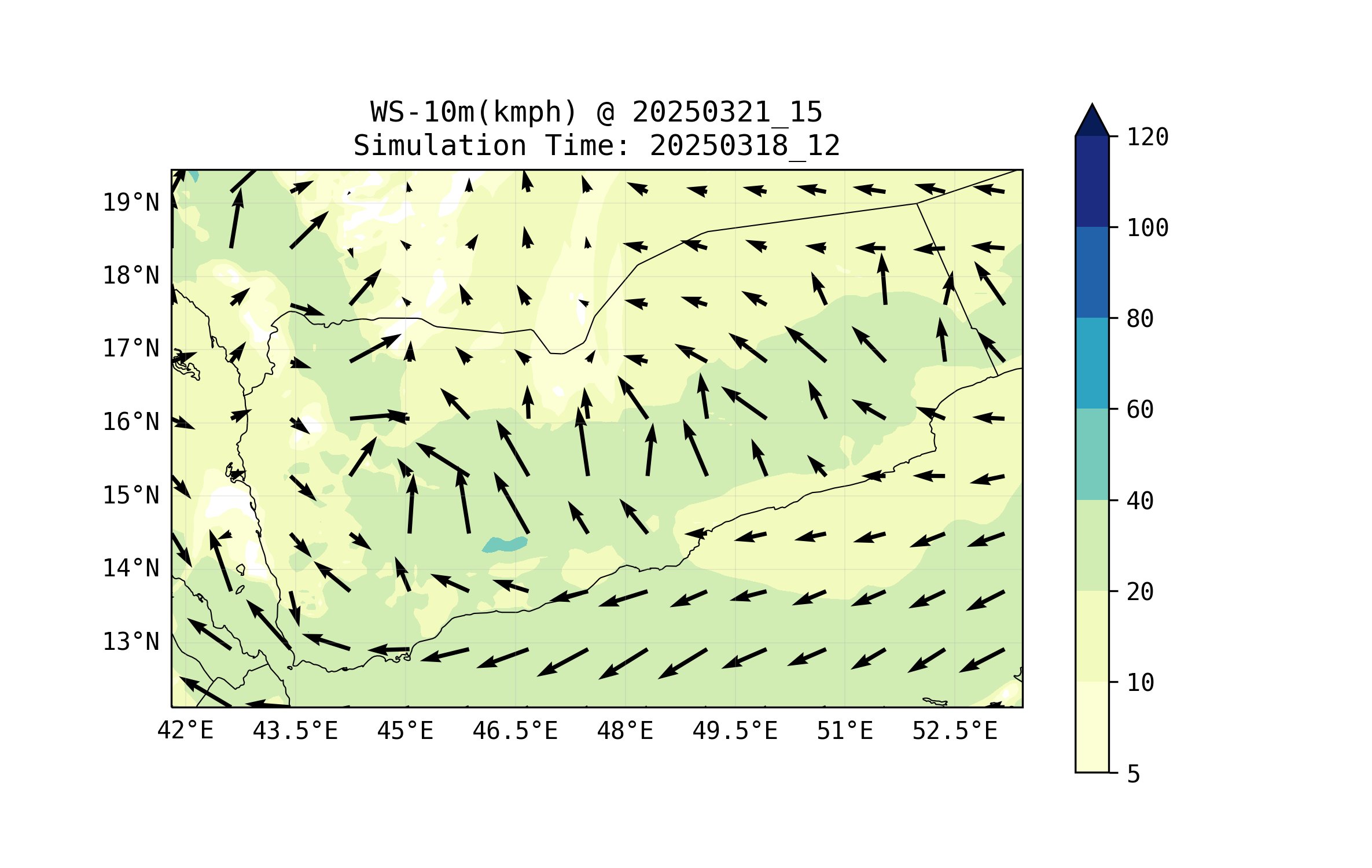 WS-10m(kmph) @ 20250321_15
Simulation Time: 20250318_12

19°N
18°N
17°N
16°N
15°N
14°N
13°N

42°E
43.5°E
45°E
46.5°E
48°E
49.5°E
51°E
52.5°E

120
100
80
60
40
20
10
5